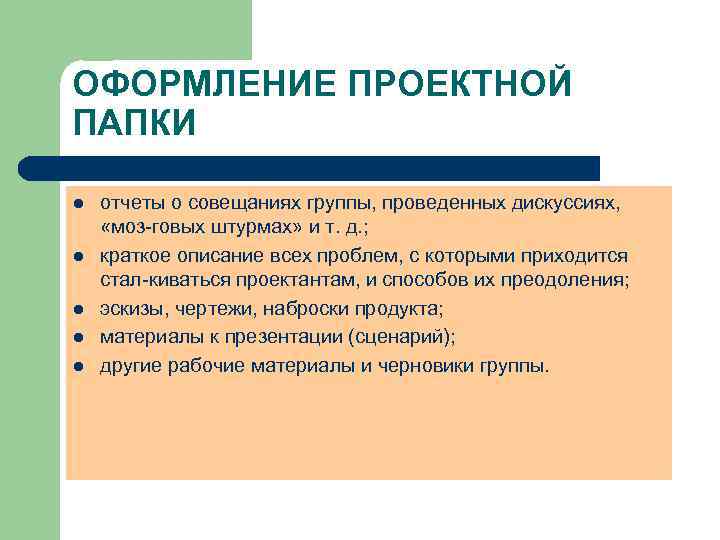 ОФОРМЛЕНИЕ ПРОЕКТНОЙ ПАПКИ

- отчеты о совещаниях группы, проведенных дискуссиях, «моз-говых штурмах» и т. д.;
- краткое описание всех проблем, с которыми приходится стал-киваться проектантам, и способов их преодоления;
- эскизы, чертежи, наброски продукта;
- материалы к презентации (сценарий);
- другие рабочие материалы и черновики группы.